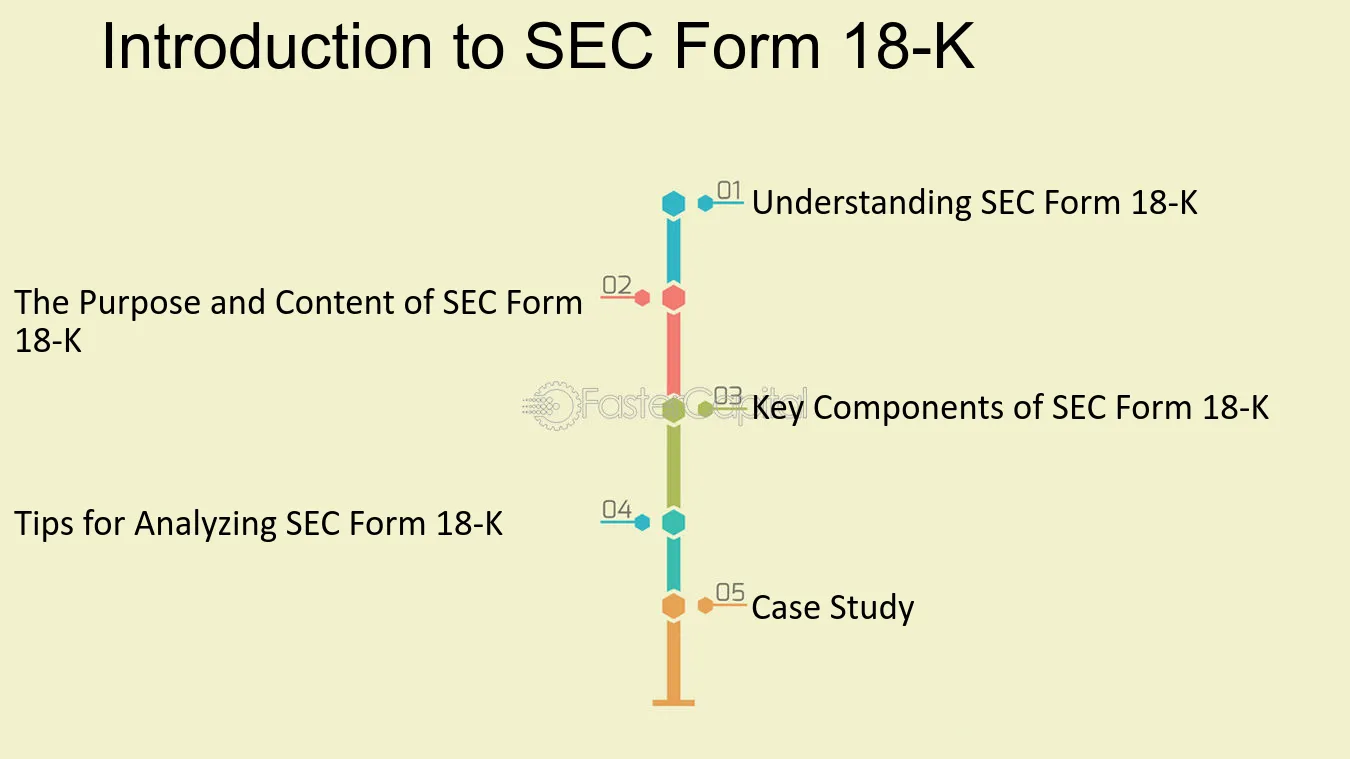 Introduction to SEC Form 18-K

01 Understanding SEC Form 18-K

02 The Purpose and Content of SEC Form 18-K

03 Key Components of SEC Form 18-K

04 Tips for Analyzing SEC Form 18-K

05 Case Study

FasterCapital